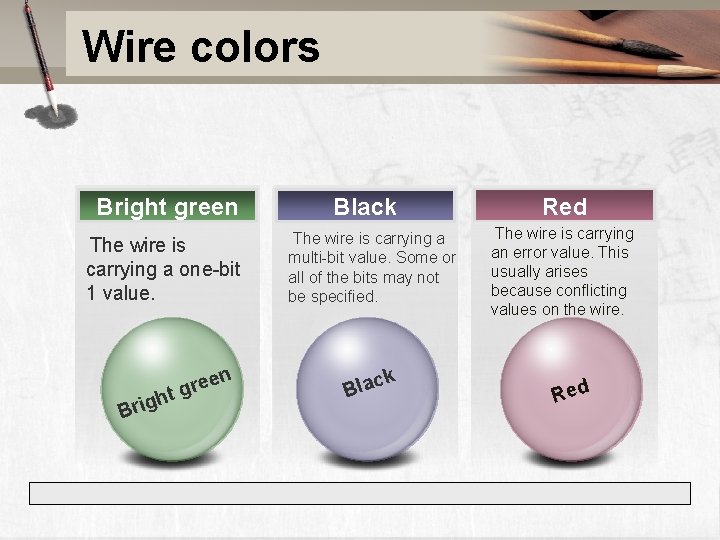 Wire colors

Bright green

The wire is carrying a one-bit 1 value.

Bright green

Black

The wire is carrying a multi-bit value. Some or all of the bits may not be specified.

Black

Red

The wire is carrying an error value. This usually arises because conflicting values on the wire.

Red